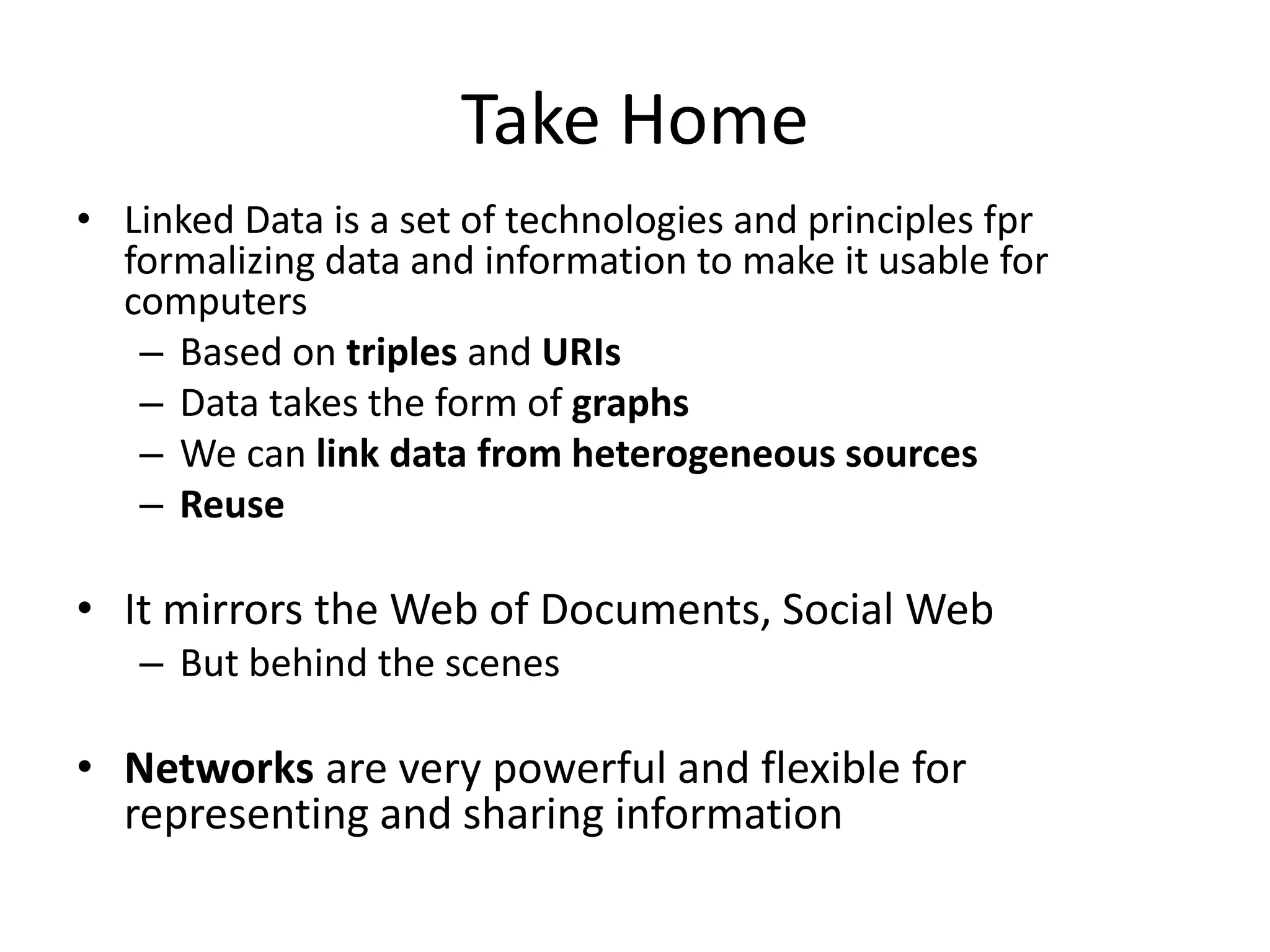 Take Home

• Linked Data is a set of technologies and principles fpr formalizing data and information to make it usable for computers
  – Based on triples and URIs
  – Data takes the form of graphs
  – We can link data from heterogeneous sources
  – Reuse

• It mirrors the Web of Documents, Social Web
  – But behind the scenes

• Networks are very powerful and flexible for representing and sharing information